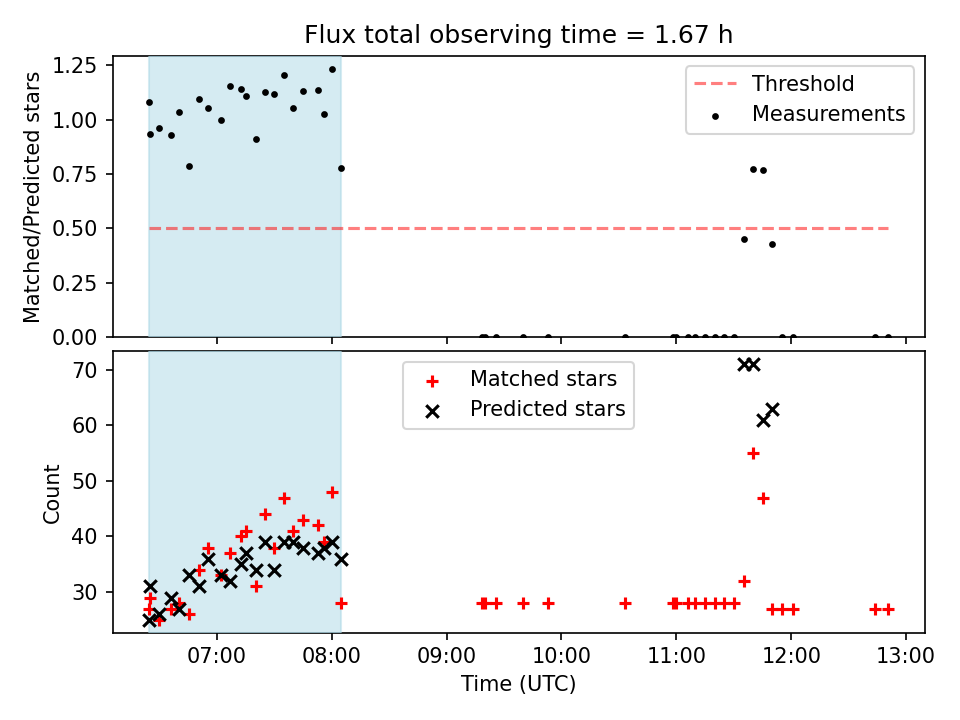 Flux total observing time = 1.67 h

Matched/Predicted stars

1.25
1.00
0.75
0.50
0.25
0.00

Threshold
Measurements

Count

70
60
50
40
30

Matched stars
Predicted stars

07:00 08:00 09:00 10:00 11:00 12:00 13:00
Time (UTC)